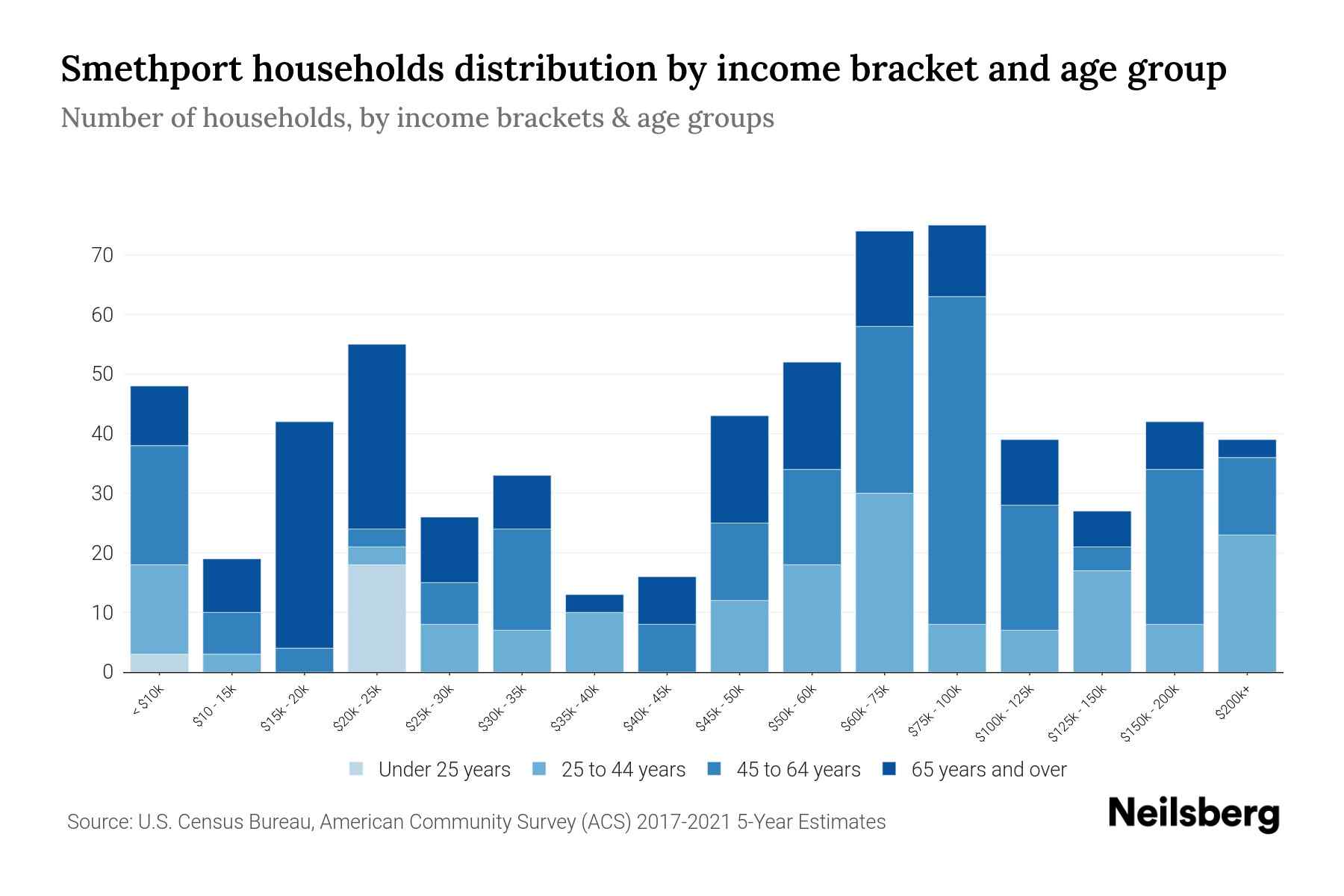 Smethport households distribution by income bracket and age group

Number of households, by income brackets & age groups

70
60
50
40
30
20
10
0

< $10k
$10 - 15k
$15k - 20k
$20k - 25k
$25k - 30k
$30k - 35k
$35k - 40k
$40k - 45k
$45k - 50k
$50k - 60k
$60k - 75k
$75k - 100k
$100k - 125k
$125k - 150k
$150k - 200k
$200k+

Under 25 years
25 to 44 years
45 to 64 years
65 years and over

Source: U.S. Census Bureau, American Community Survey (ACS) 2017-2021 5-Year Estimates

Neilsberg